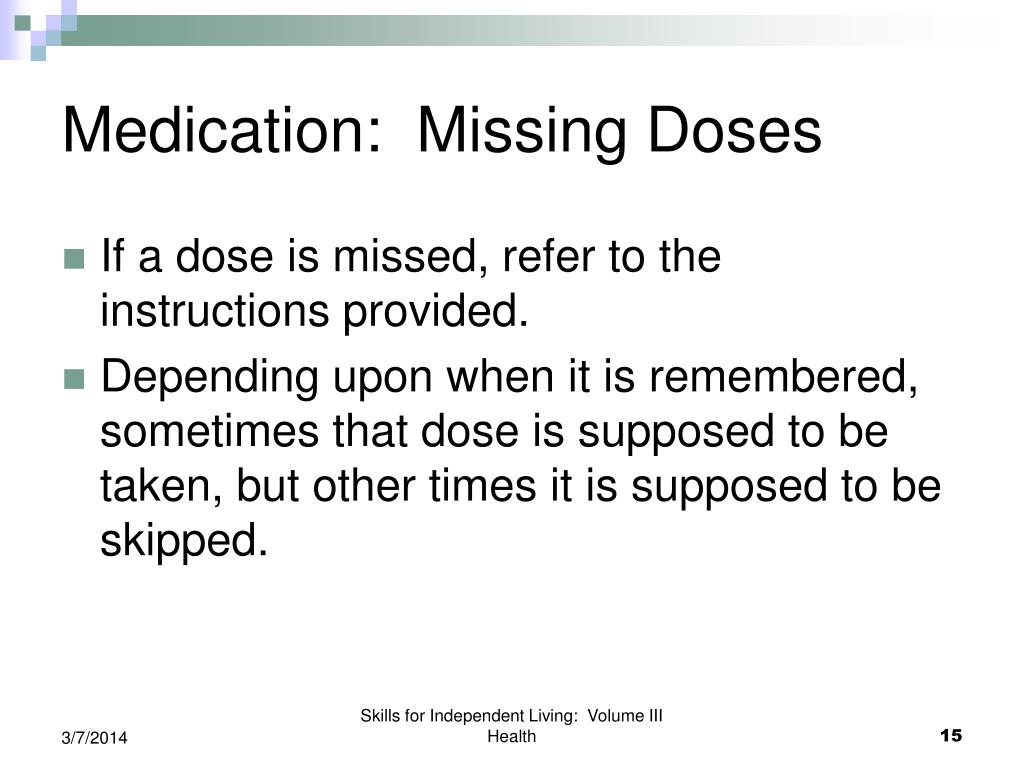 Medication:  Missing Doses

If a dose is missed, refer to the instructions provided.

Depending upon when it is remembered, sometimes that dose is supposed to be taken, but other times it is supposed to be skipped.

3/7/2014

Skills for Independent Living:  Volume III
Health

15